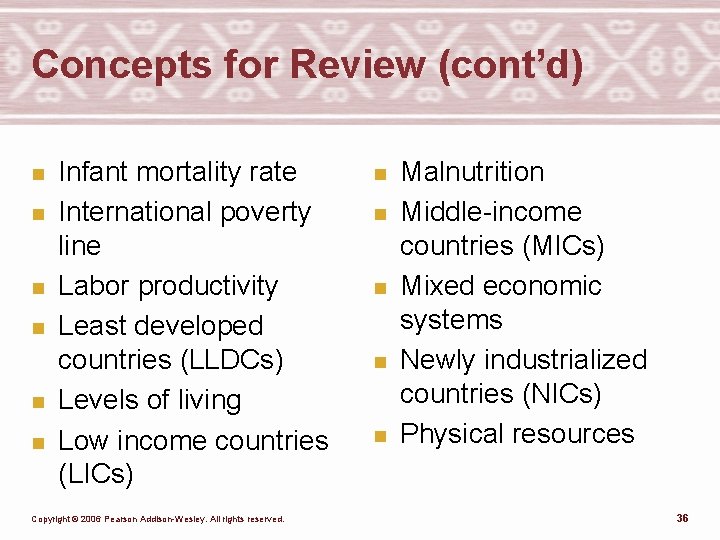 Concepts for Review (cont'd)

- Infant mortality rate
- International poverty line
- Labor productivity
- Least developed countries (LLDCs)
- Levels of living
- Low income countries (LICs)

- Malnutrition
- Middle-income countries (MICs)
- Mixed economic systems
- Newly industrialized countries (NICs)
- Physical resources

Copyright © 2006 Pearson Addison-Wesley. All rights reserved.

36